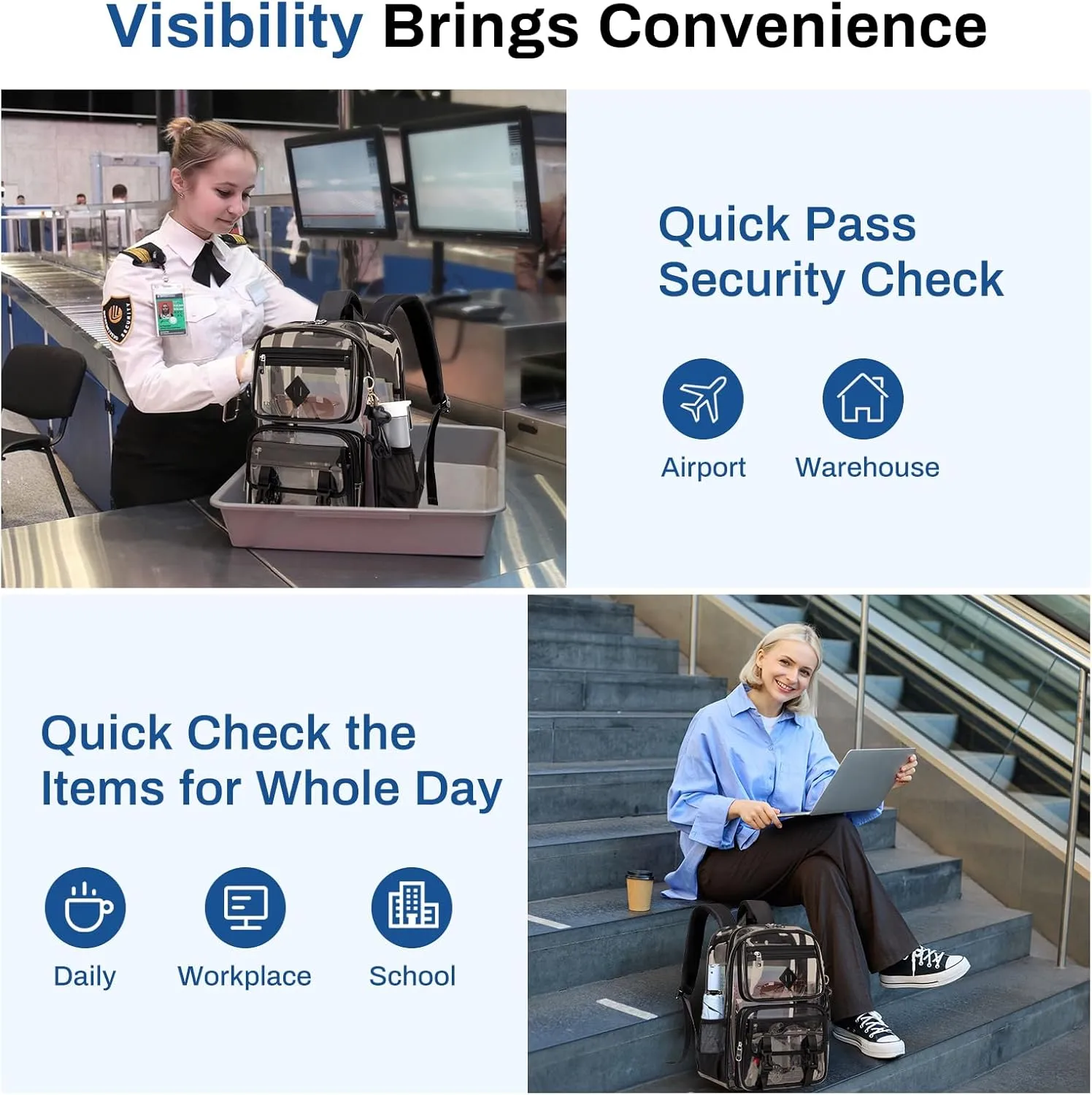 Visibility Brings Convenience

Quick Pass Security Check

Airport

Warehouse

Quick Check the Items for Whole Day

Daily

Workplace

School